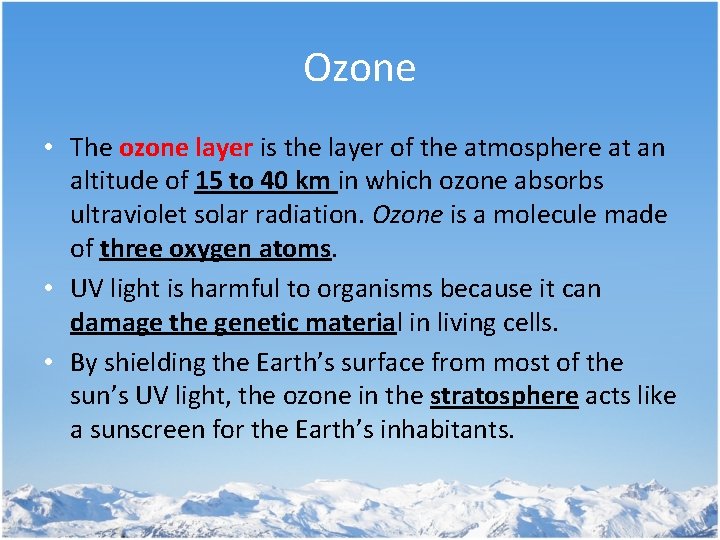 Ozone

• The ozone layer is the layer of the atmosphere at an altitude of 15 to 40 km in which ozone absorbs ultraviolet solar radiation. Ozone is a molecule made of three oxygen atoms.

• UV light is harmful to organisms because it can damage the genetic material in living cells.

• By shielding the Earth's surface from most of the sun's UV light, the ozone in the stratosphere acts like a sunscreen for the Earth's inhabitants.